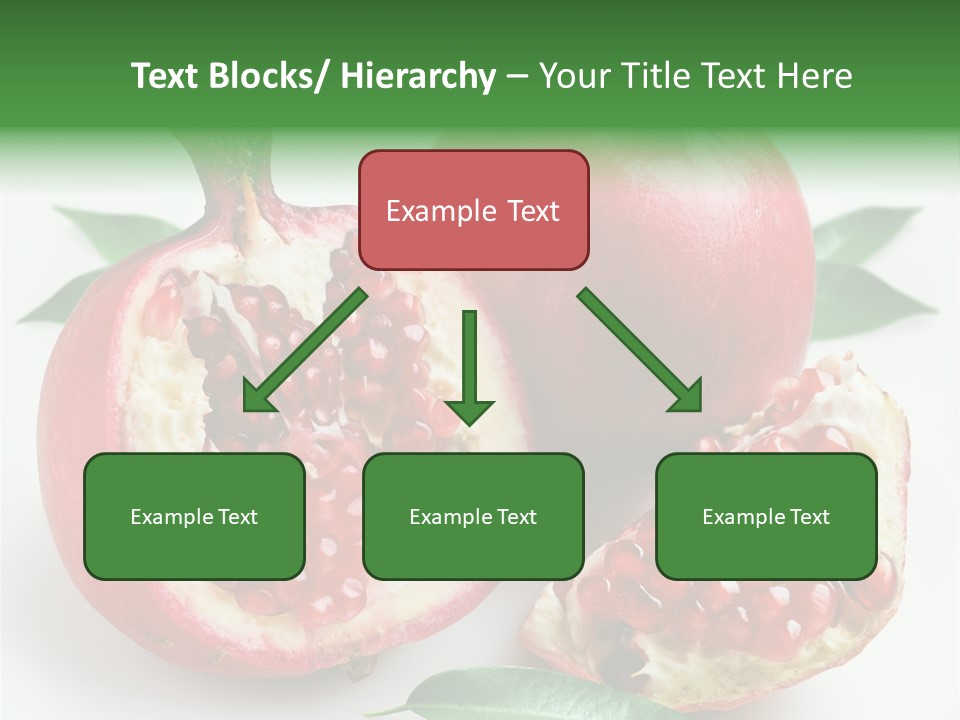 Text Blocks/ Hierarchy – Your Title Text Here

Example Text

Example Text

Example Text

Example Text